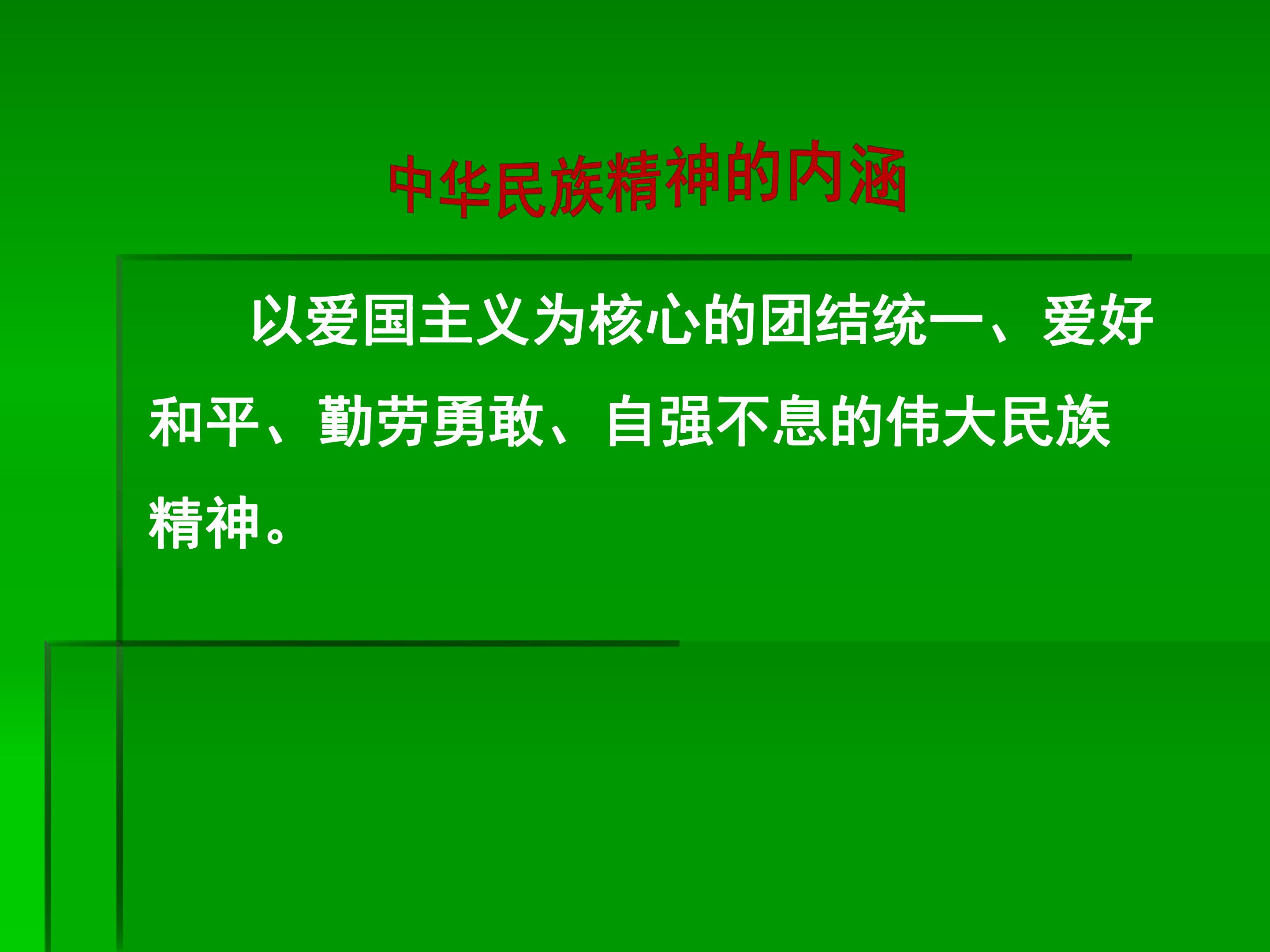 中华民族精神的内涵

以爱国主义为核心的团结统一、爱好和平、勤劳勇敢、自强不息的伟大民族精神。